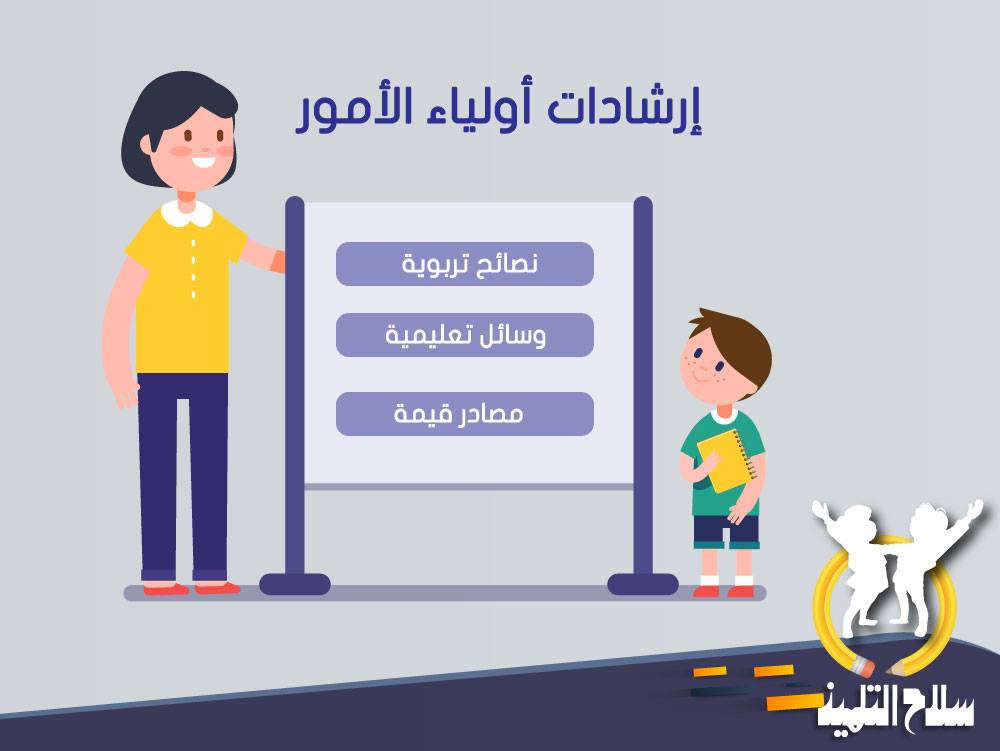 إرشادات أولياء الأمور

نصائح تربوية

وسائل تعليمية

مصادر قيمة

سلاح التلميذ